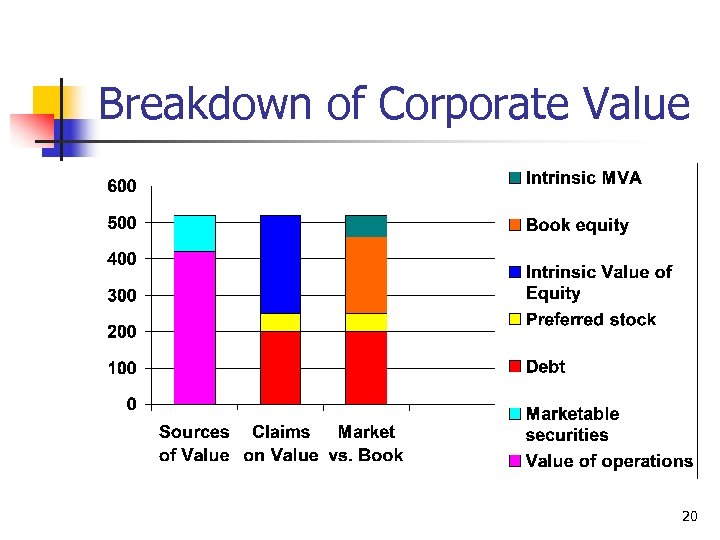 Breakdown of Corporate Value

600
500
400
300
200
100
0

Sources of Value
Claims on Value
Market vs. Book

Intrinsic MVA
Book equity
Intrinsic Value of Equity
Preferred stock
Debt
Marketable securities
Value of operations

20